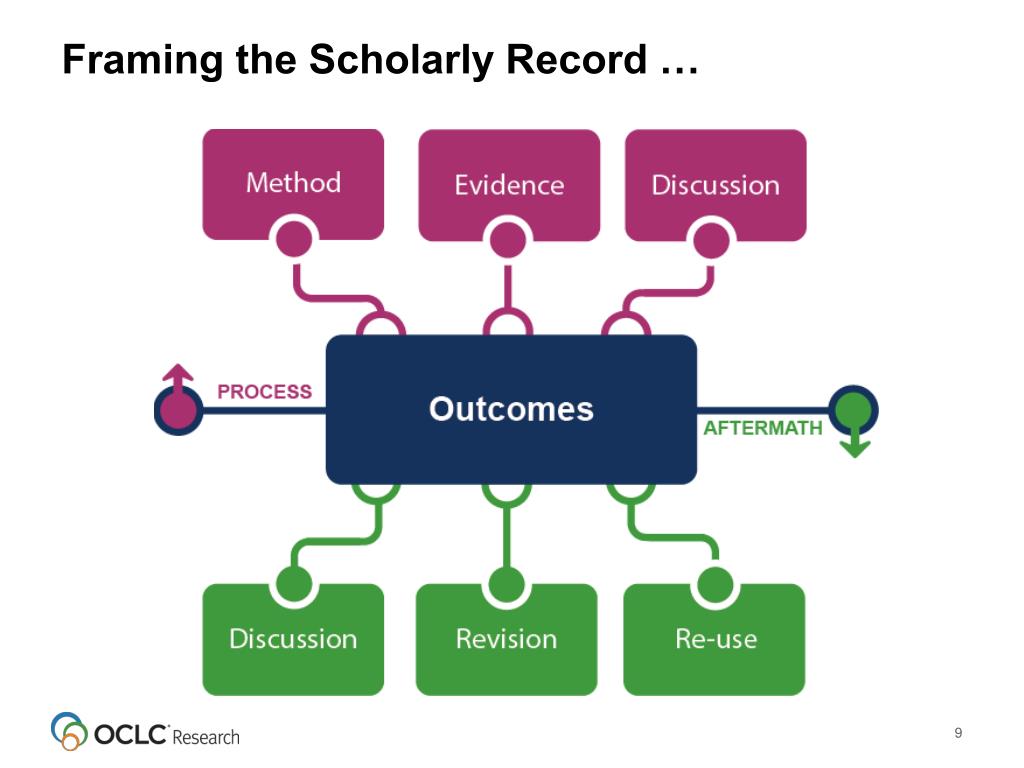 Framing the Scholarly Record …

Method

Evidence

Discussion

PROCESS

Outcomes

AFTERMATH

Discussion

Revision

Re-use

OCLC Research

9